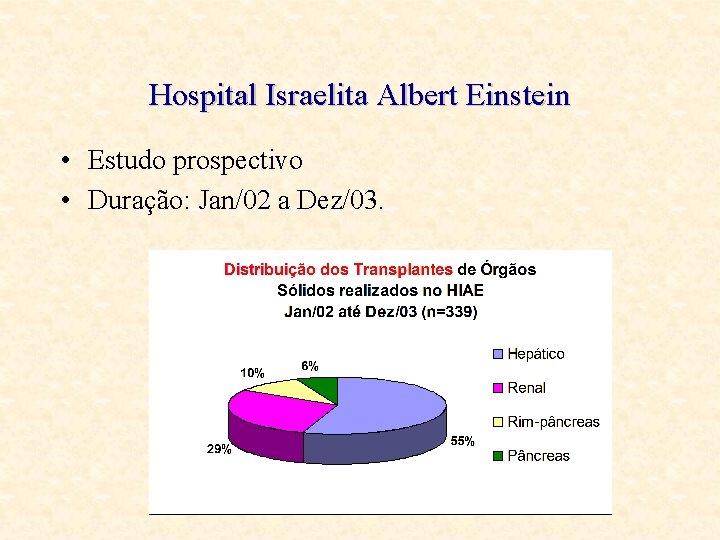 Hospital Israelita Albert Einstein

• Estudo prospectivo
• Duração: Jan/02 a Dez/03.

Distribuição dos Transplantes de Órgãos Sólidos realizados no HIAE Jan/02 até Dez/03 (n=339)

10%
6%
29%
55%

Hepático
Renal
Rim-pâncreas
Pâncreas